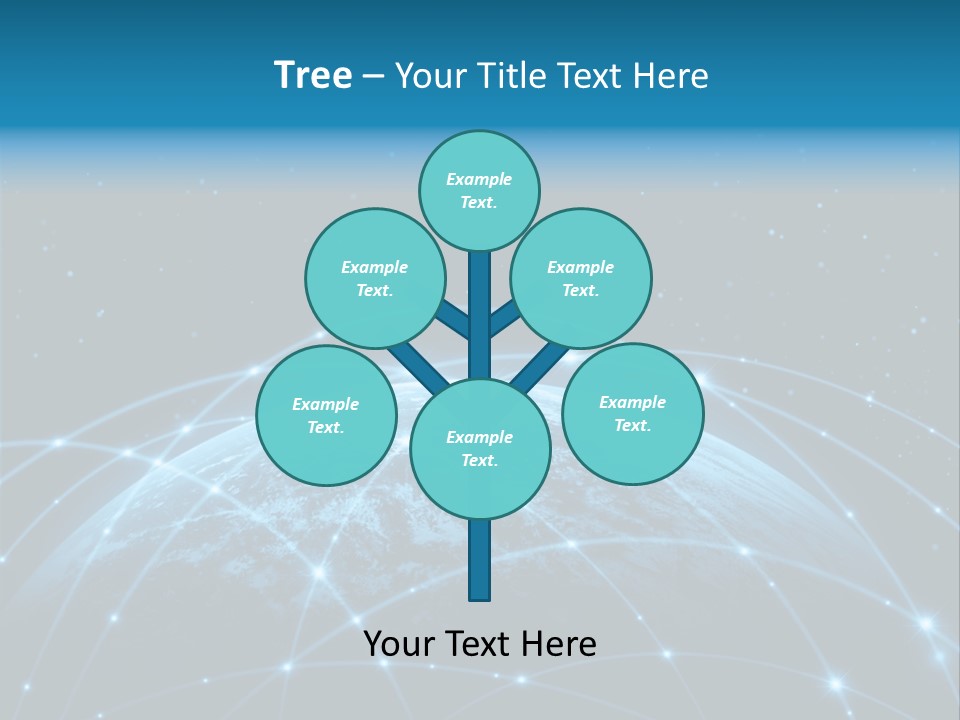 Tree – Your Title Text Here

Example Text.

Example Text.

Example Text.

Example Text.

Example Text.

Example Text.

Your Text Here